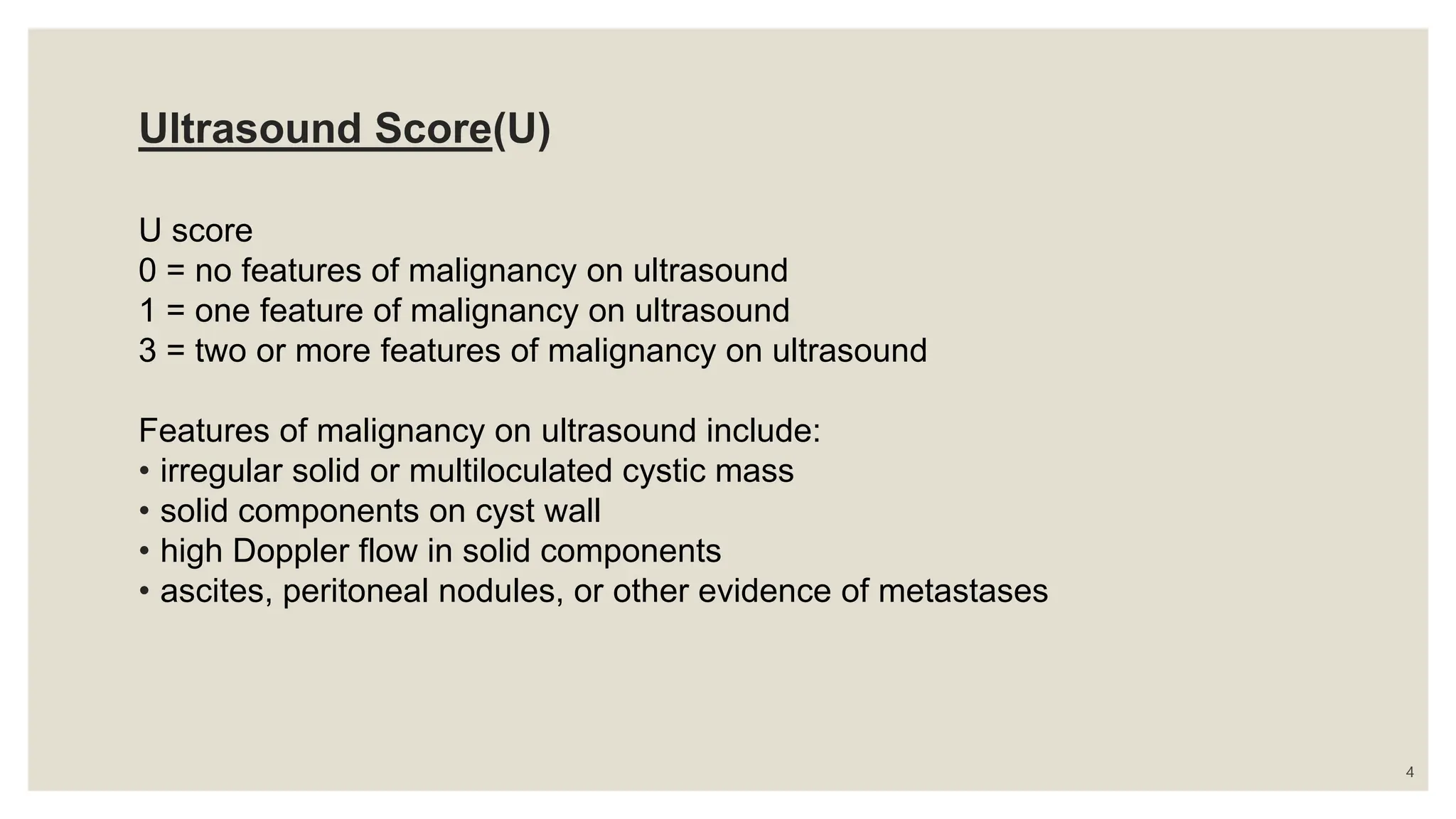 Ultrasound Score(U)

U score
0 = no features of malignancy on ultrasound
1 = one feature of malignancy on ultrasound
3 = two or more features of malignancy on ultrasound

Features of malignancy on ultrasound include:
• irregular solid or multiloculated cystic mass
• solid components on cyst wall
• high Doppler flow in solid components
• ascites, peritoneal nodules, or other evidence of metastases

4